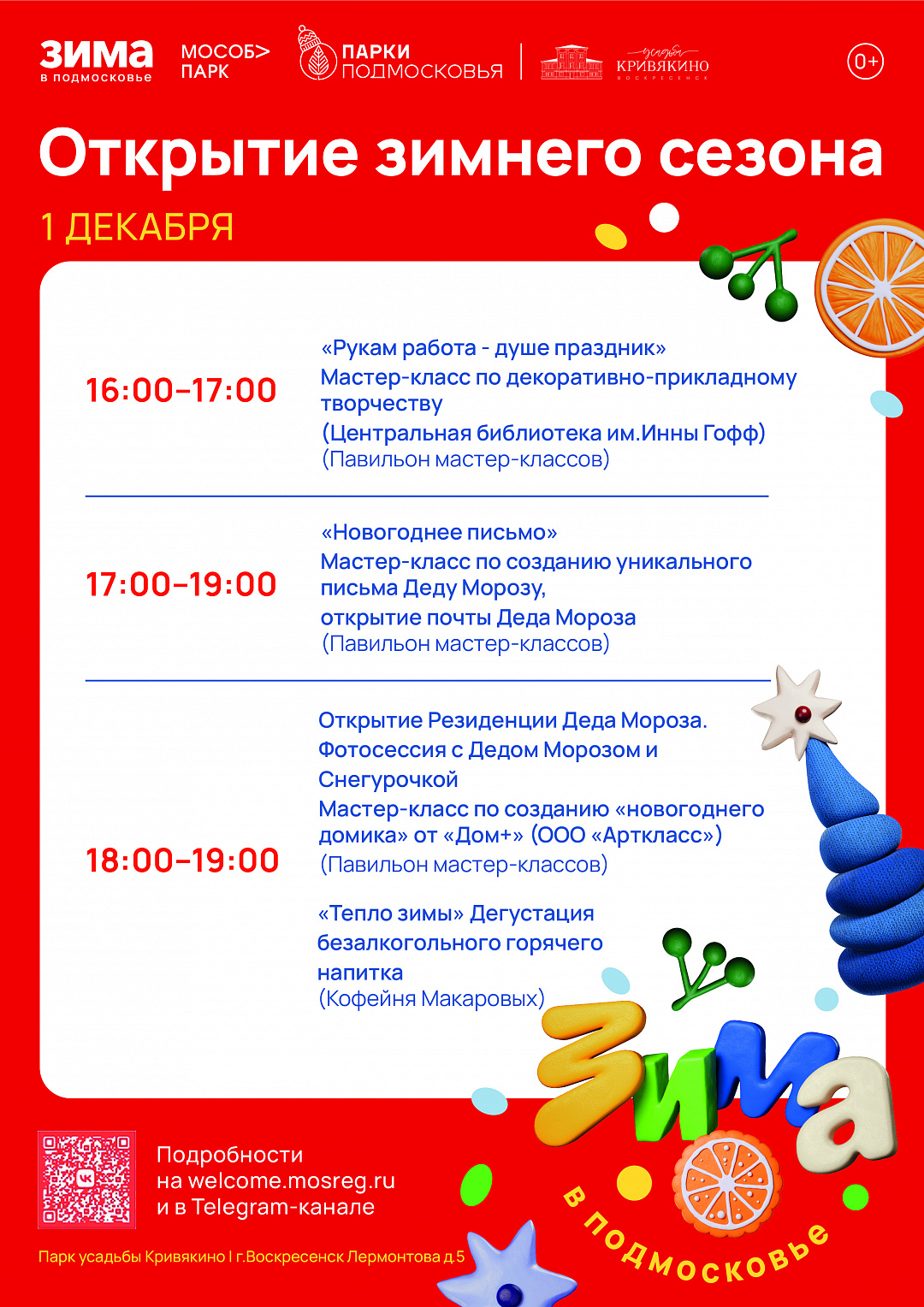 ЗИМА в подмосковье МОСОБ> ПАРК ПАРКИ ПОДМОСКОВЬЯ усадьба КРИВЯКИНО ВОСКРЕСЕНСК 0+

Открытие зимнего сезона

1 ДЕКАБРЯ

16:00–17:00

«Рукам работа - душе праздник»
Мастер-класс по декоративно-прикладному творчеству
(Центральная библиотека им.Инны Гофф)
(Павильон мастер-классов)

17:00–19:00

«Новогоднее письмо»
Мастер-класс по созданию уникального письма Деду Морозу,
открытие почты Деда Мороза
(Павильон мастер-классов)

18:00–19:00

Открытие Резиденции Деда Мороза.
Фотосессия с Дедом Морозом и Снегурочкой
Мастер-класс по созданию «новогоднего домика» от «Дом+» (ООО «Арткласс»)
(Павильон мастер-классов)

«Тепло зимы» Дегустация безалкогольного горячего напитка
(Кофейня Макаровых)

Подробности
на welcome.mosreg.ru
и в Telegram-канале

Парк усадьбы Кривякино I г.Воскресенск Лермонтова д.5

ЗИМА в подмосковье